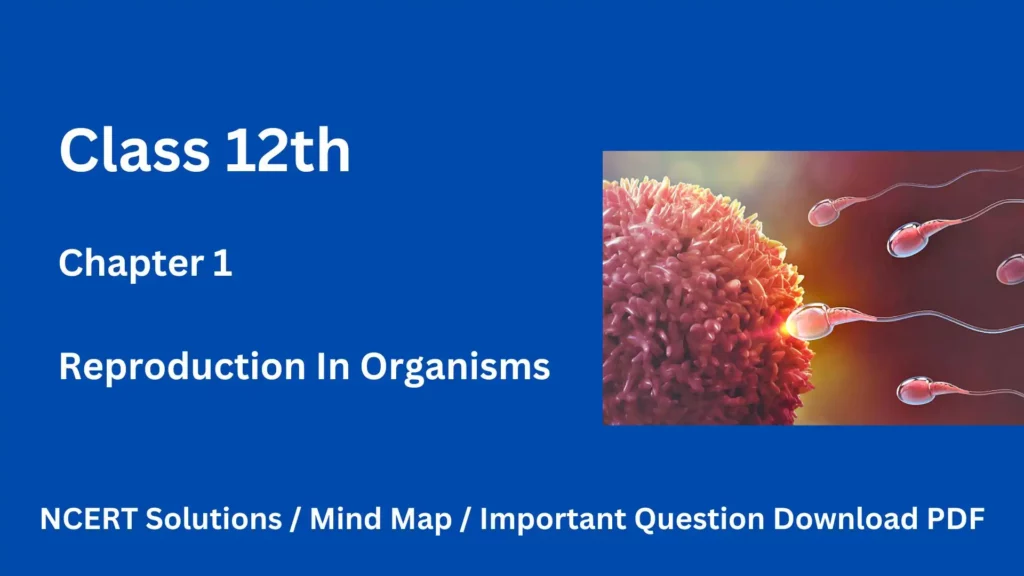 Class 12th

Chapter 1

Reproduction In Organisms

NCERT Solutions / Mind Map / Important Question Download PDF